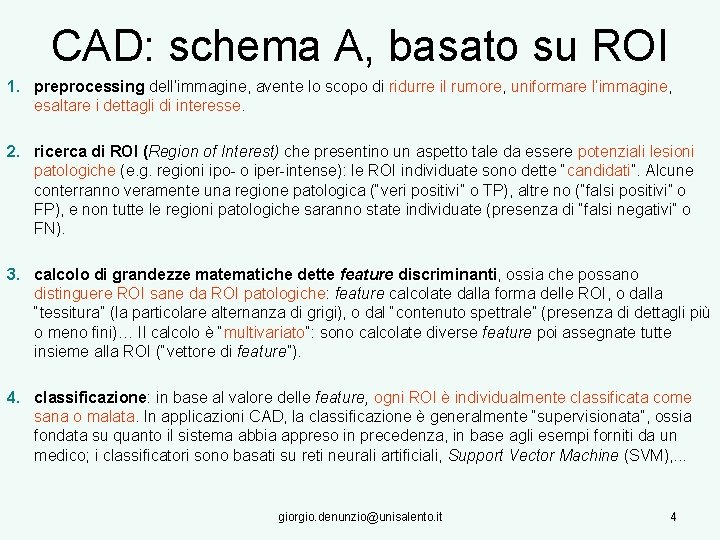 CAD: schema A, basato su ROI

1. preprocessing dell'immagine, avente lo scopo di ridurre il rumore, uniformare l'immagine, esaltare i dettagli di interesse.

2. ricerca di ROI (Region of Interest) che presentino un aspetto tale da essere potenziali lesioni patologiche (e.g. regioni ipo- o iper-intense): le ROI individuate sono dette "candidati". Alcune conterranno veramente una regione patologica ("veri positivi" o TP), altre no ("falsi positivi" o FP), e non tutte le regioni patologiche saranno state individuate (presenza di "falsi negativi" o FN).

3. calcolo di grandezze matematiche dette feature discriminanti, ossia che possano distinguere ROI sane da ROI patologiche: feature calcolate dalla forma delle ROI, o dalla "tessitura" (la particolare alternanza di grigi), o dal "contenuto spettrale" (presenza di dettagli più o meno fini)… Il calcolo è "multivariato": sono calcolate diverse feature poi assegnate tutte insieme alla ROI ("vettore di feature").

4. classificazione: in base al valore delle feature, ogni ROI è individualmente classificata come sana o malata. In applicazioni CAD, la classificazione è generalmente "supervisionata", ossia fondata su quanto il sistema abbia appreso in precedenza, in base agli esempi forniti da un medico; i classificatori sono basati su reti neurali artificiali, Support Vector Machine (SVM),...

giorgio.denunzio@unisalento.it

4